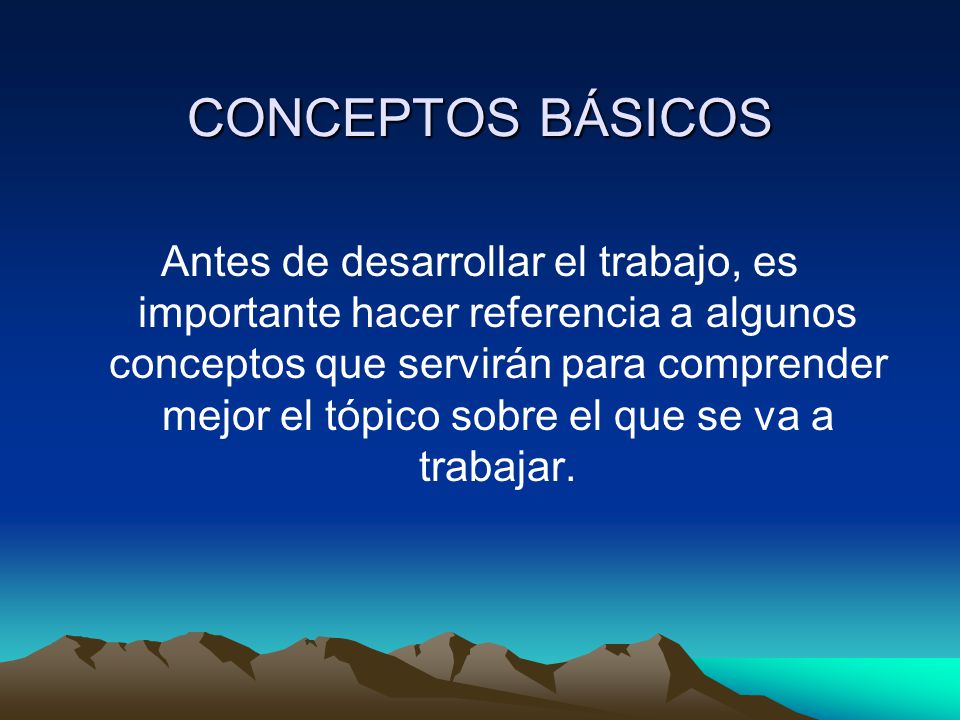 CONCEPTOS BÁSICOS

Antes de desarrollar el trabajo, es importante hacer referencia a algunos conceptos que servirán para comprender mejor el tópico sobre el que se va a trabajar.